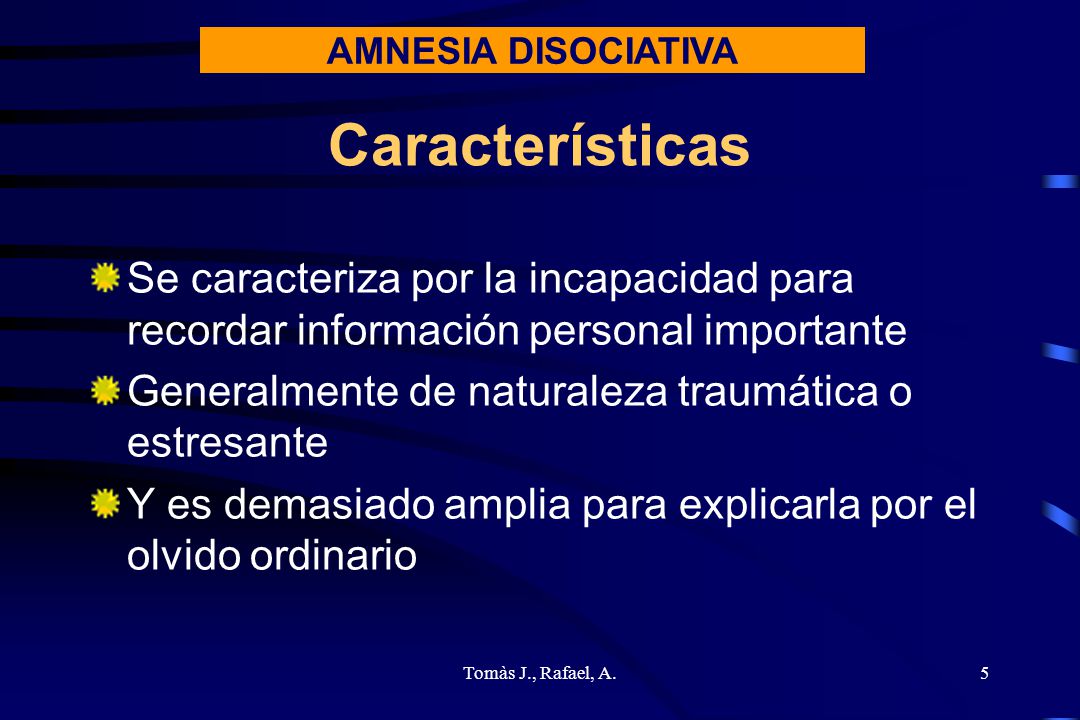 AMNESIA DISOCIATIVA

Características

Se caracteriza por la incapacidad para recordar información personal importante

Generalmente de naturaleza traumática o estresante

Y es demasiado amplia para explicarla por el olvido ordinario

Tomàs J., Rafael, A.

5